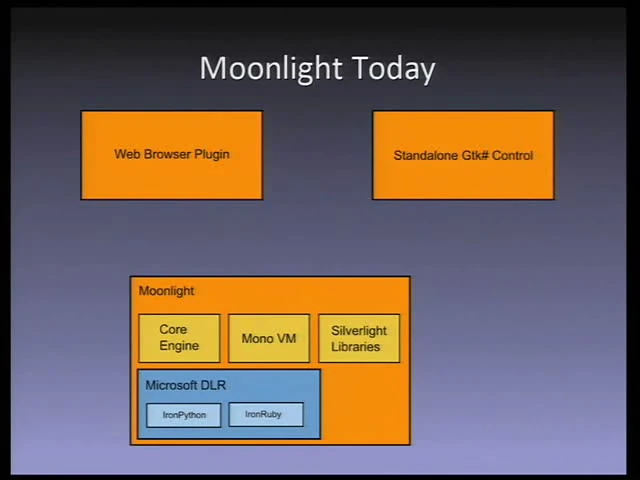 Moonlight Today

Web Browser Plugin

Standalone Gtk# Control

Moonlight

Core Engine

Mono VM

Silverlight Libraries

Microsoft DLR

IronPython

IronRuby